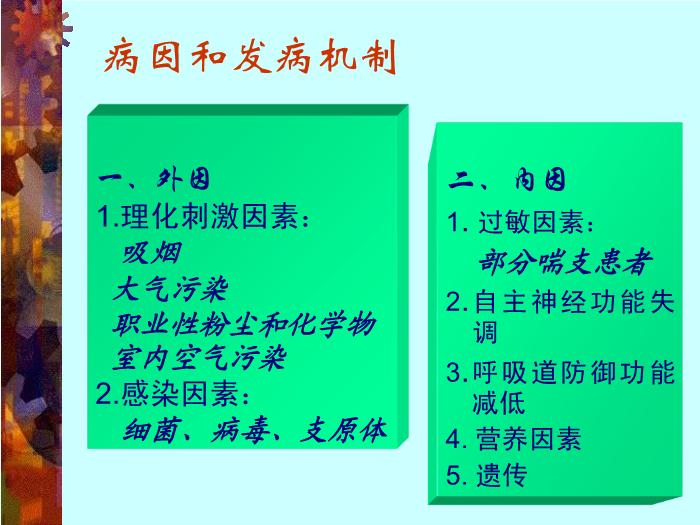 病因和发病机制

一、外因
1.理化刺激因素：
吸烟
大气污染
职业性粉尘和化学物
室内空气污染
2.感染因素：
细菌、病毒、支原体

二、内因
1. 过敏因素：
部分喘支患者
2.自主神经功能失调
3.呼吸道防御功能减低
4. 营养因素
5. 遗传